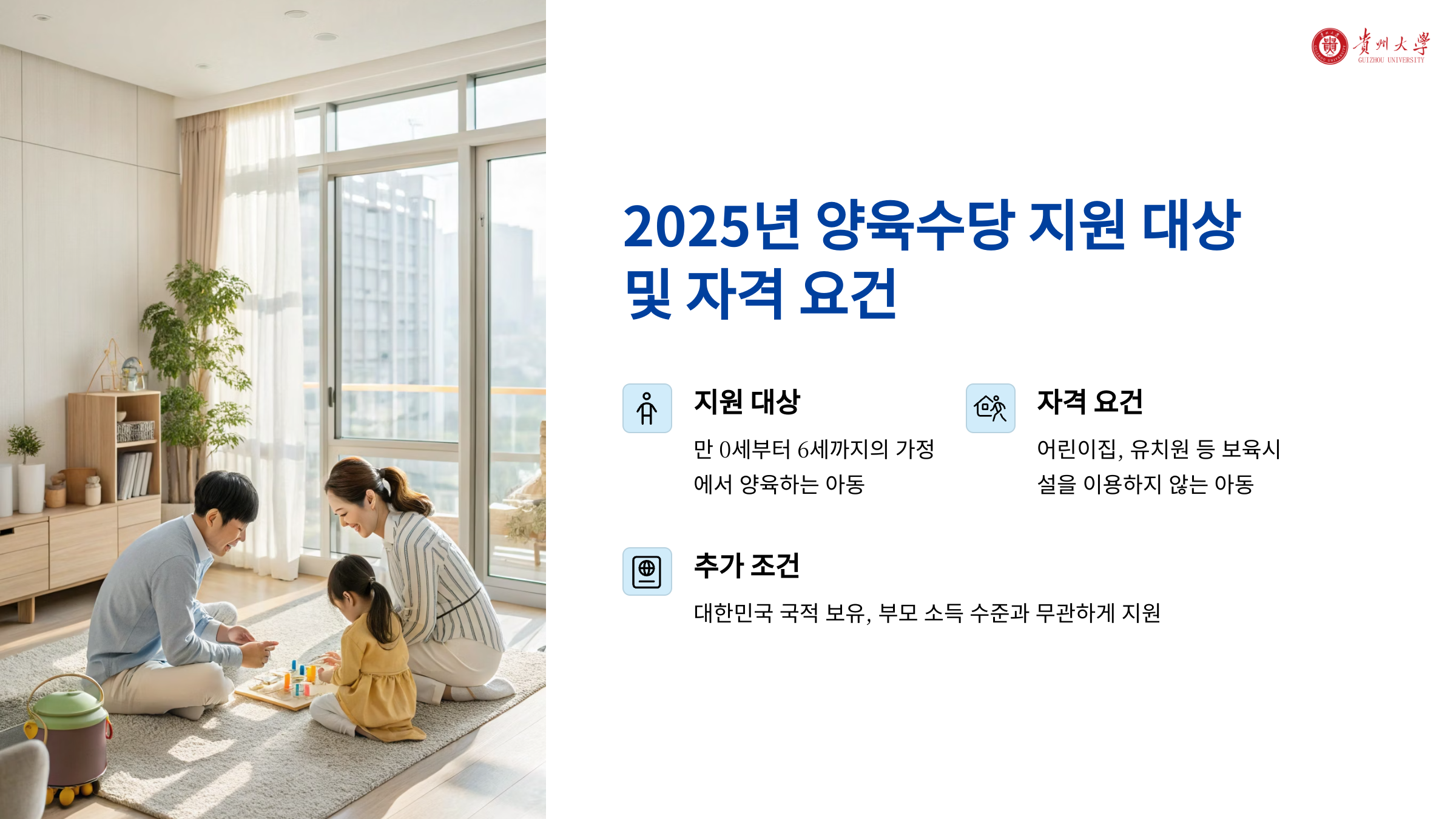 貴州大學
GUIZHOU UNIVERSITY

2025년 양육수당 지원 대상 및 자격 요건

지원 대상

만 0세부터 6세까지의 가정에서 양육하는 아동

자격 요건

어린이집, 유치원 등 보육시설을 이용하지 않는 아동

추가 조건

대한민국 국적 보유, 부모 소득 수준과 무관하게 지원